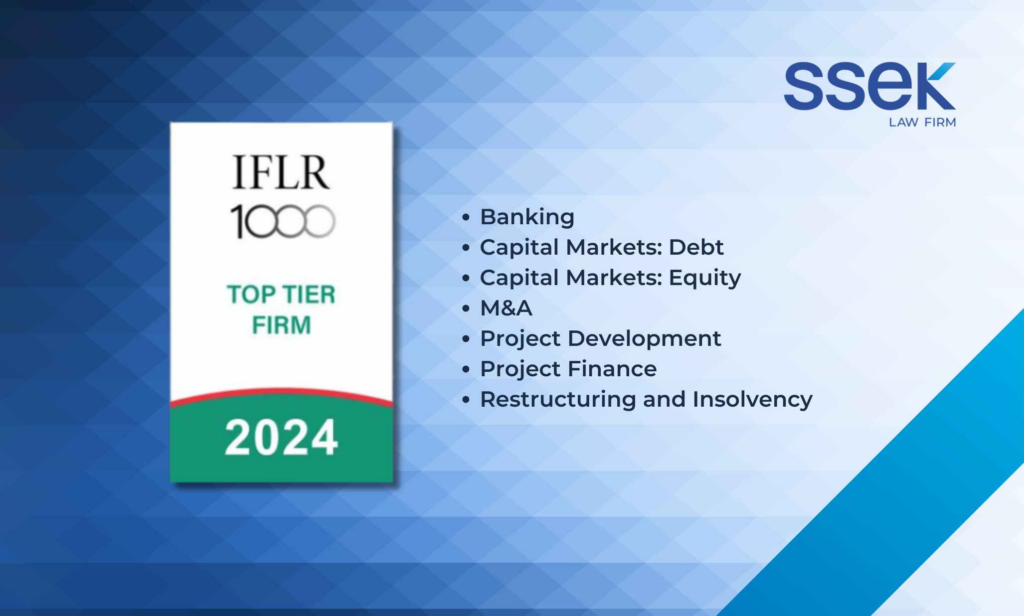 SSEK
LAW FIRM

IFLR
1000

TOP TIER
FIRM

2024

• Banking
• Capital Markets: Debt
• Capital Markets: Equity
• M&A
• Project Development
• Project Finance
• Restructuring and Insolvency